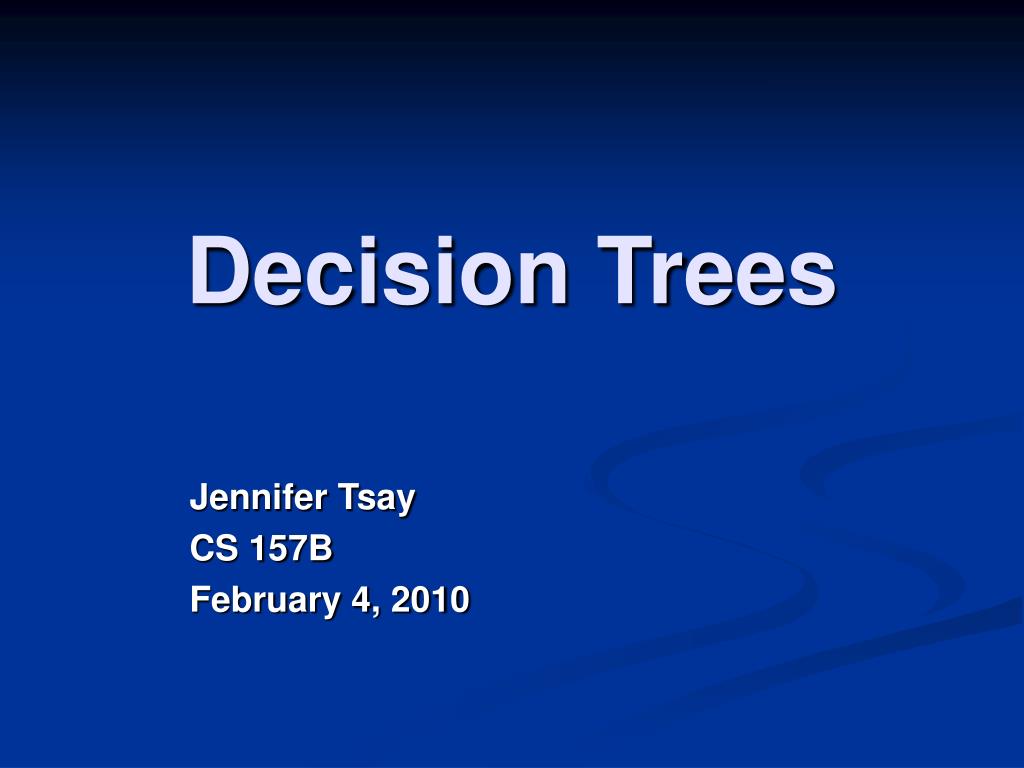 Decision Trees

Jennifer Tsay
CS 157B
February 4, 2010